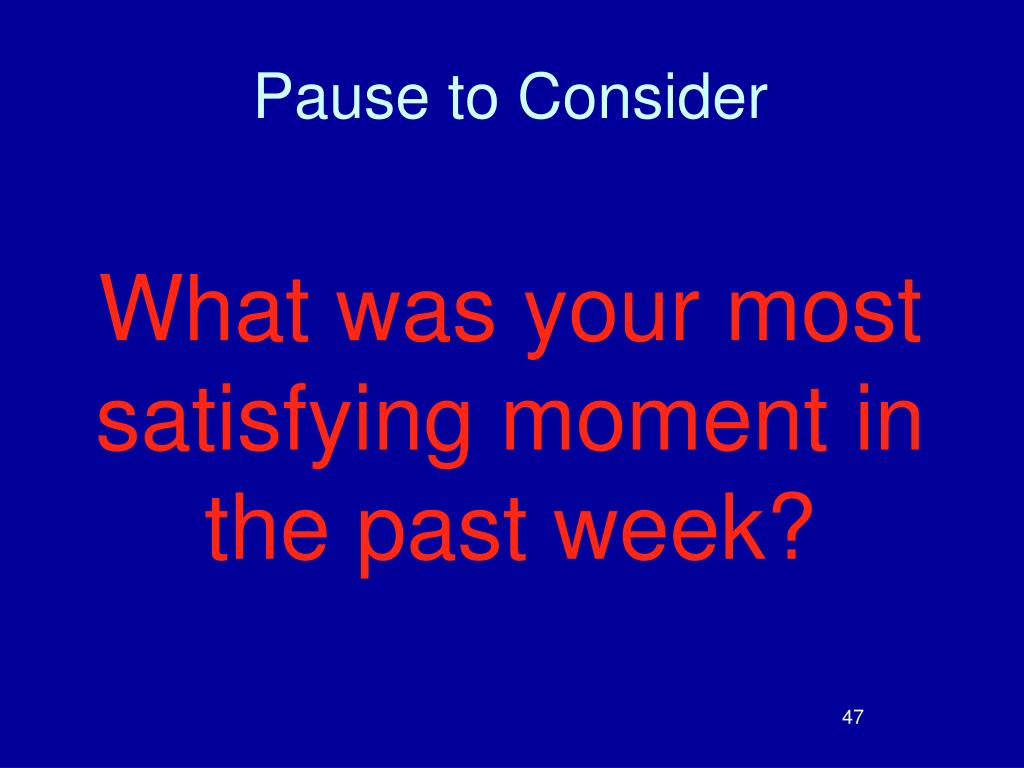 Pause to Consider

What was your most satisfying moment in the past week?

47